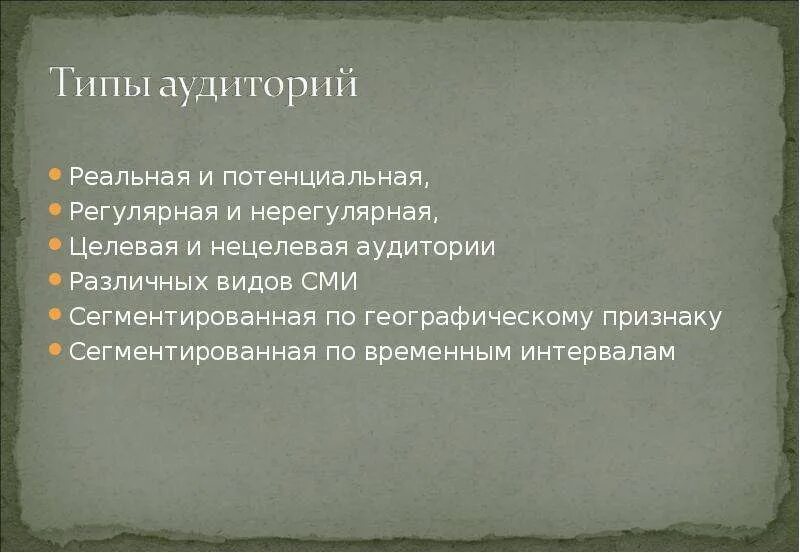 Типы аудиторий

- Реальная и потенциальная,
- Регулярная и нерегулярная,
- Целевая и нецелевая аудитории
- Различных видов СМИ
- Сегментированная по географическому признаку
- Сегментированная по временным интервалам